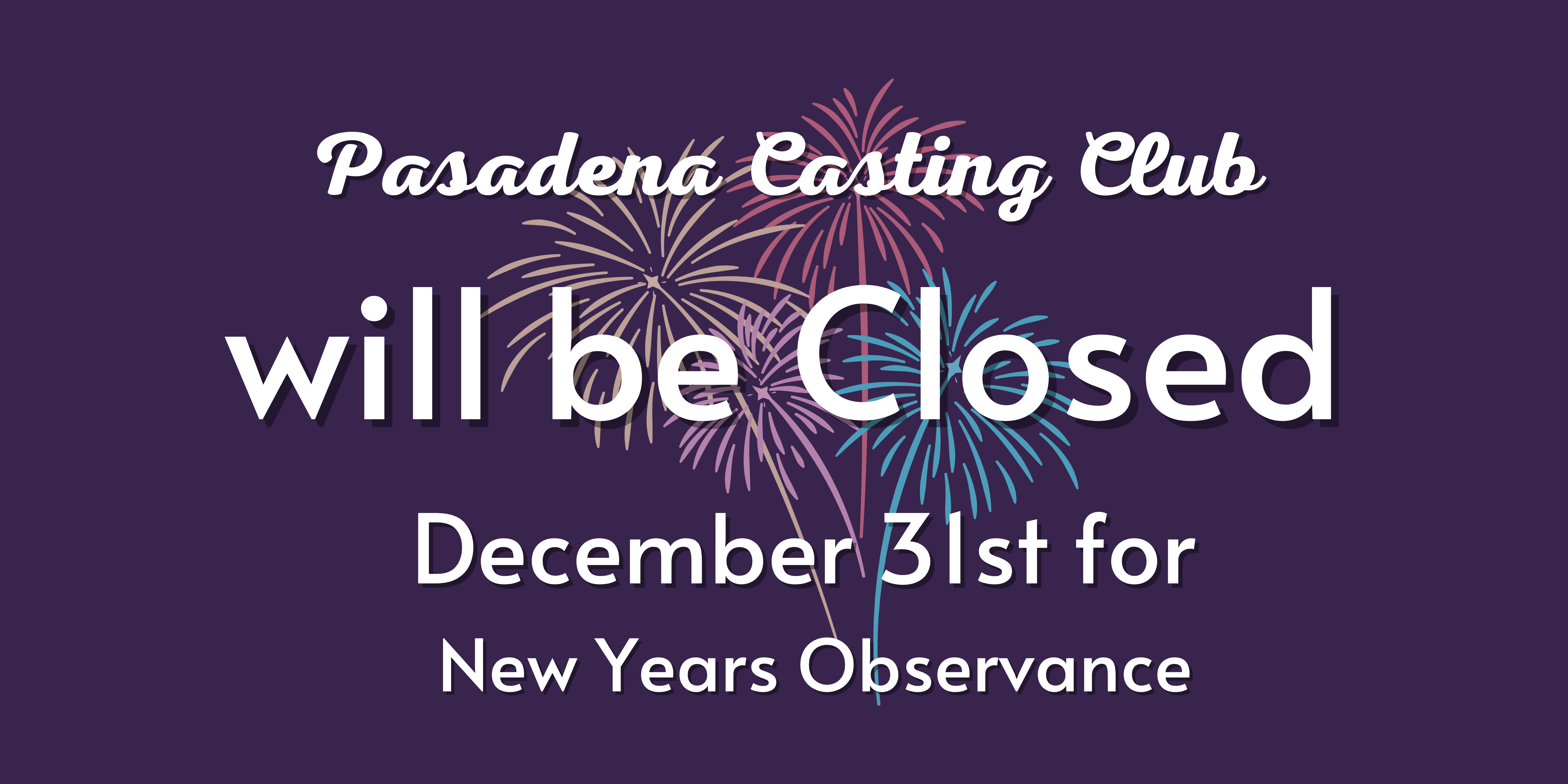 Pasadena Casting Club

will be Closed

December 31st for

New Years Observance